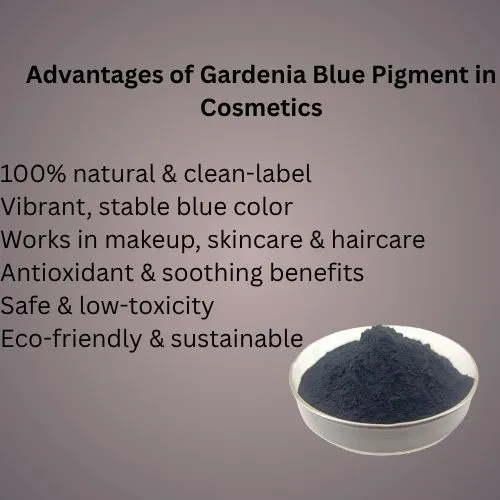 Advantages of Gardenia Blue Pigment in Cosmetics

100% natural & clean-label
Vibrant, stable blue color
Works in makeup, skincare & haircare
Antioxidant & soothing benefits
Safe & low-toxicity
Eco-friendly & sustainable